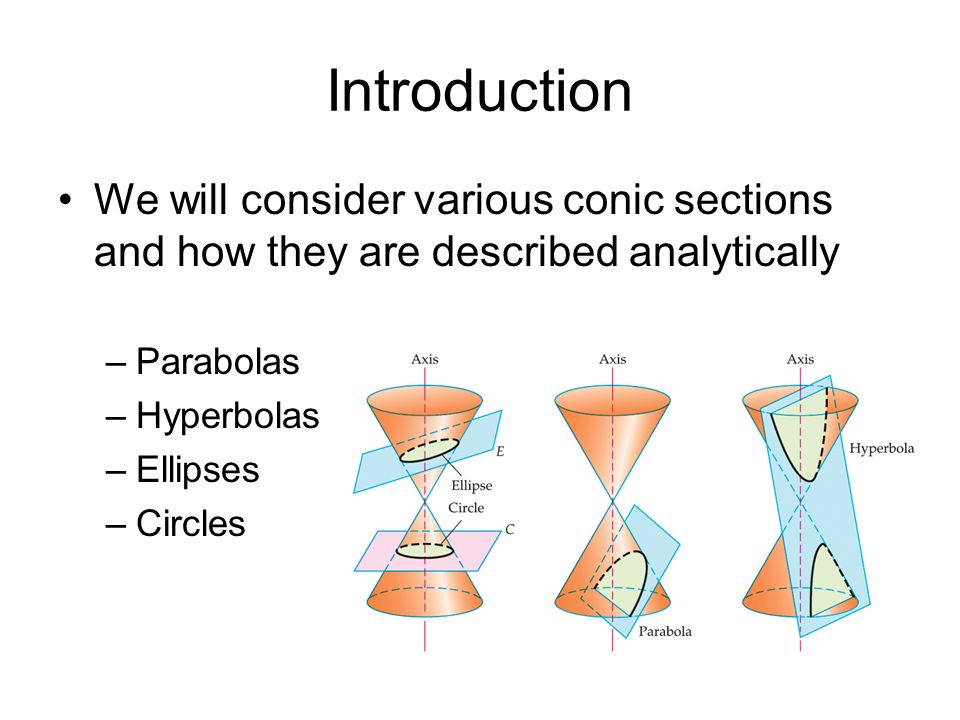 Introduction

• We will consider various conic sections and how they are described analytically

– Parabolas
– Hyperbolas
– Ellipses
– Circles

Axis
E
Ellipse
Circle
C

Axis
Parabola

Axis
Hyperbola